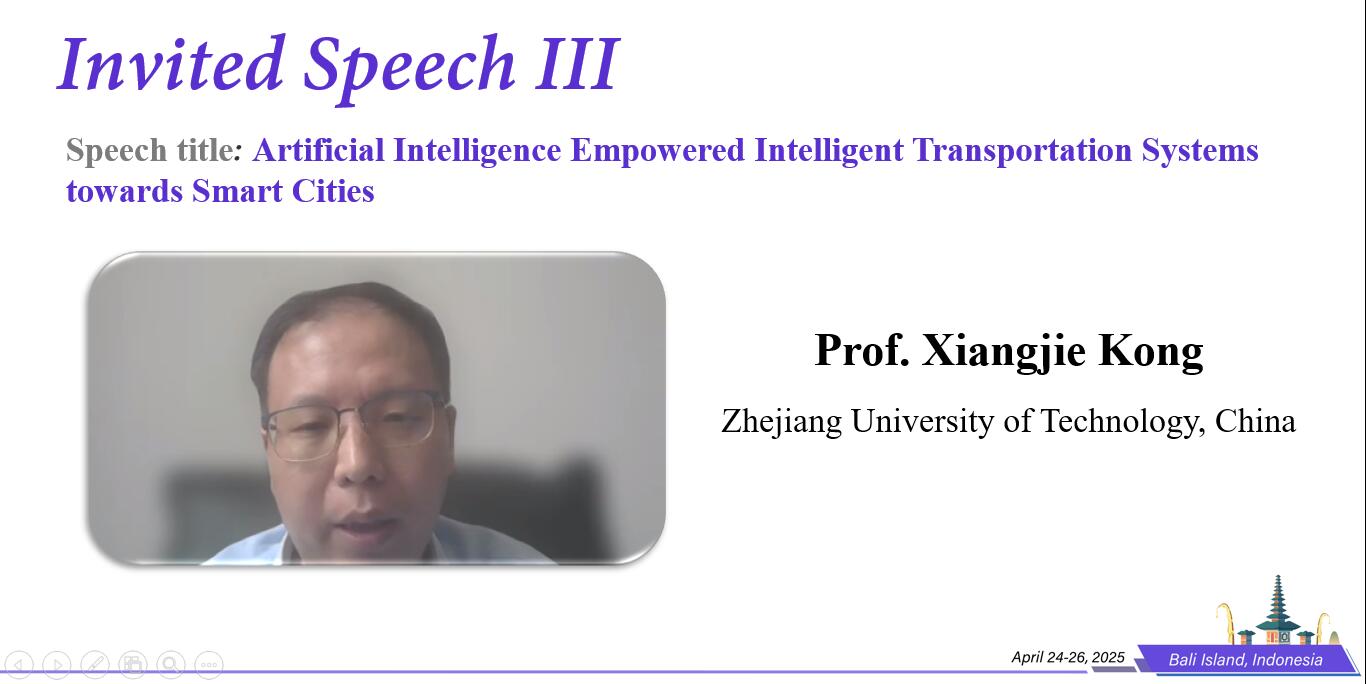 Invited Speech III

Speech title: Artificial Intelligence Empowered Intelligent Transportation Systems towards Smart Cities

Prof. Xiangjie Kong

Zhejiang University of Technology, China

April 24-26, 2025

Bali Island, Indonesia